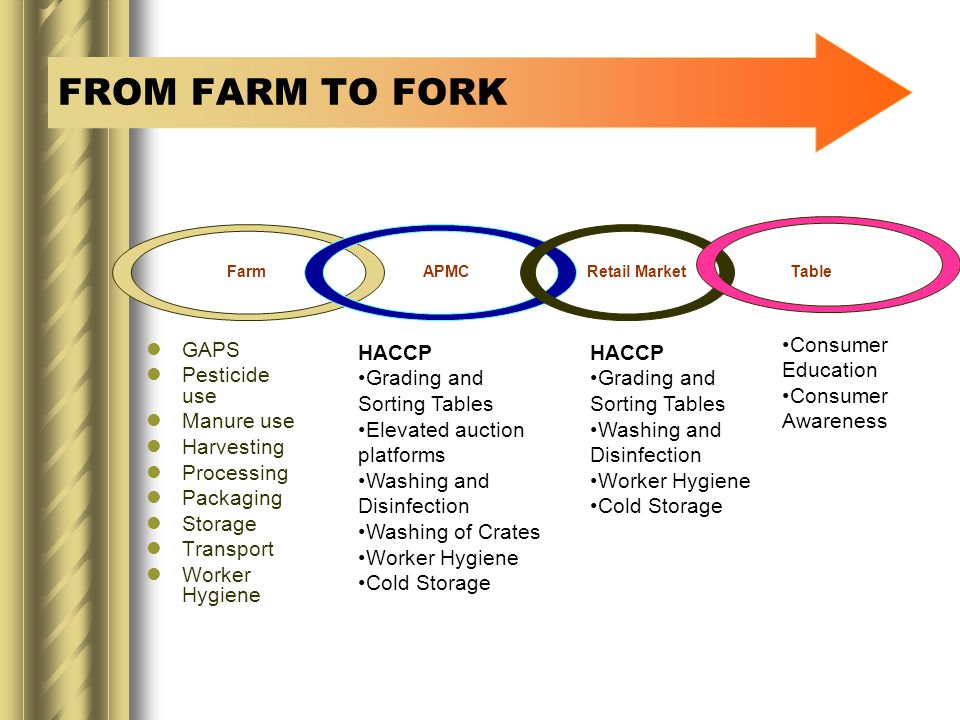 FROM FARM TO FORK

Farm

APMC

Retail Market

Table

- GAPS
- Pesticide use
- Manure use
- Harvesting
- Processing
- Packaging
- Storage
- Transport
- Worker Hygiene

HACCP
•Grading and Sorting Tables
•Elevated auction platforms
•Washing and Disinfection
•Washing of Crates
•Worker Hygiene
•Cold Storage

HACCP
•Grading and Sorting Tables
•Washing and Disinfection
•Worker Hygiene
•Cold Storage

•Consumer Education
•Consumer Awareness